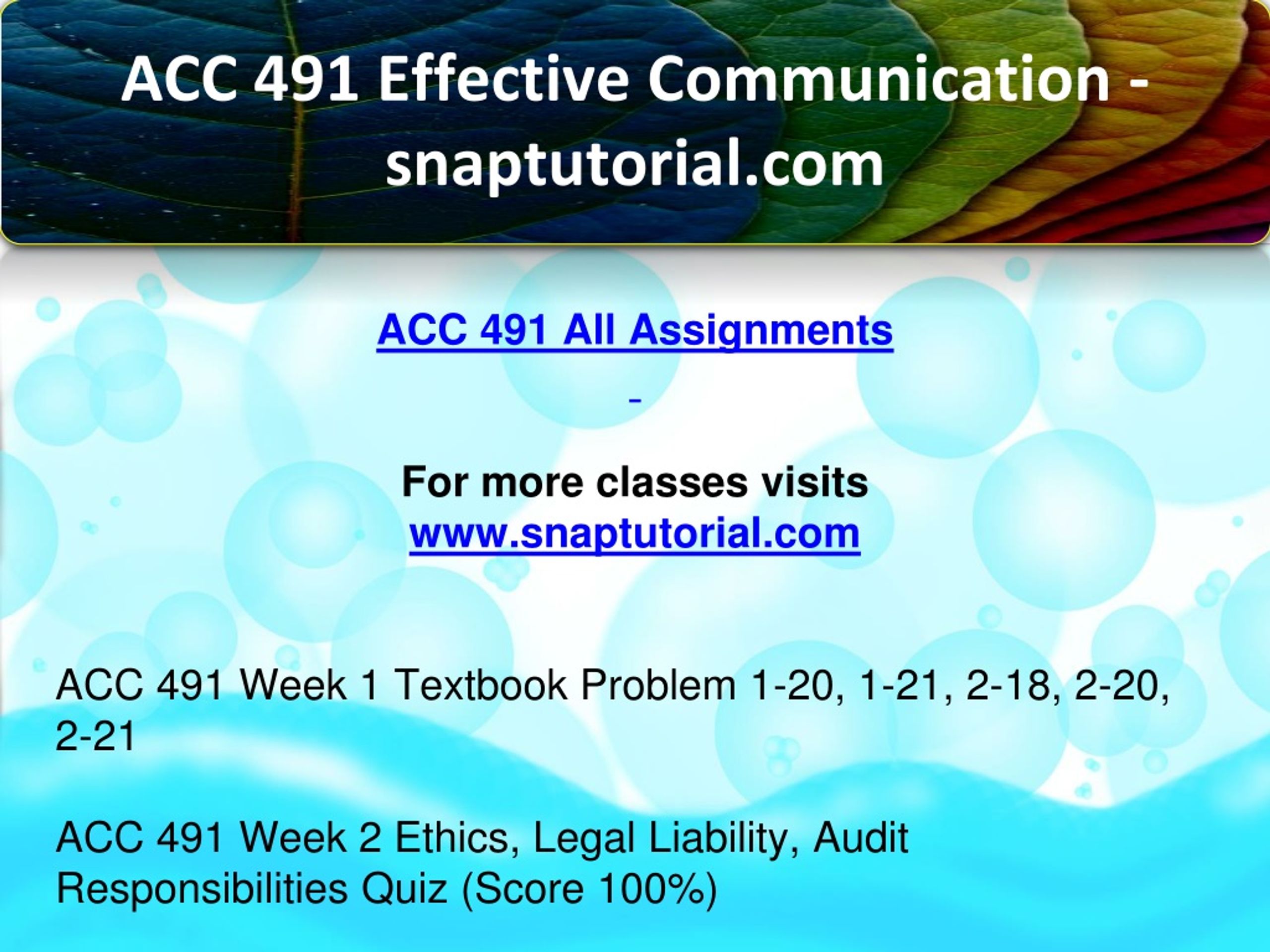 ACC 491 Effective Communication - snaptutorial.com

ACC 491 All Assignments

-

For more classes visits
www.snaptutorial.com

ACC 491 Week 1 Textbook Problem 1-20, 1-21, 2-18, 2-20, 2-21

ACC 491 Week 2 Ethics, Legal Liability, Audit Responsibilities Quiz (Score 100%)